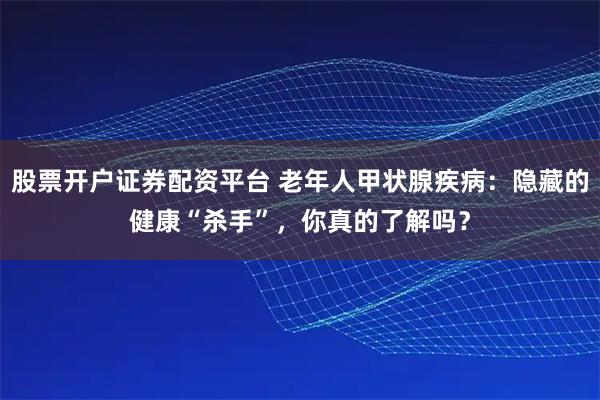 股票开户证券配资平台 老年人甲状腺疾病：隐藏的健康“杀手”，你真的了解吗？